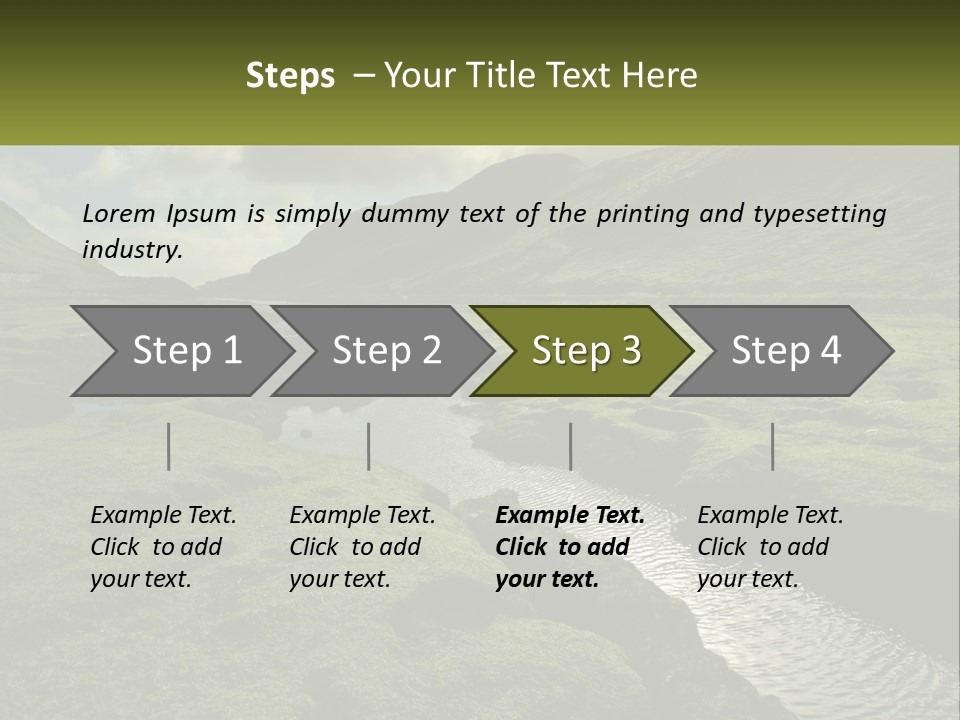 Steps – Your Title Text Here

Lorem Ipsum is simply dummy text of the printing and typesetting industry.

Step 1

Step 2

Step 3

Step 4

Example Text. Click to add your text.

Example Text. Click to add your text.

Example Text. Click to add your text.

Example Text. Click to add your text.